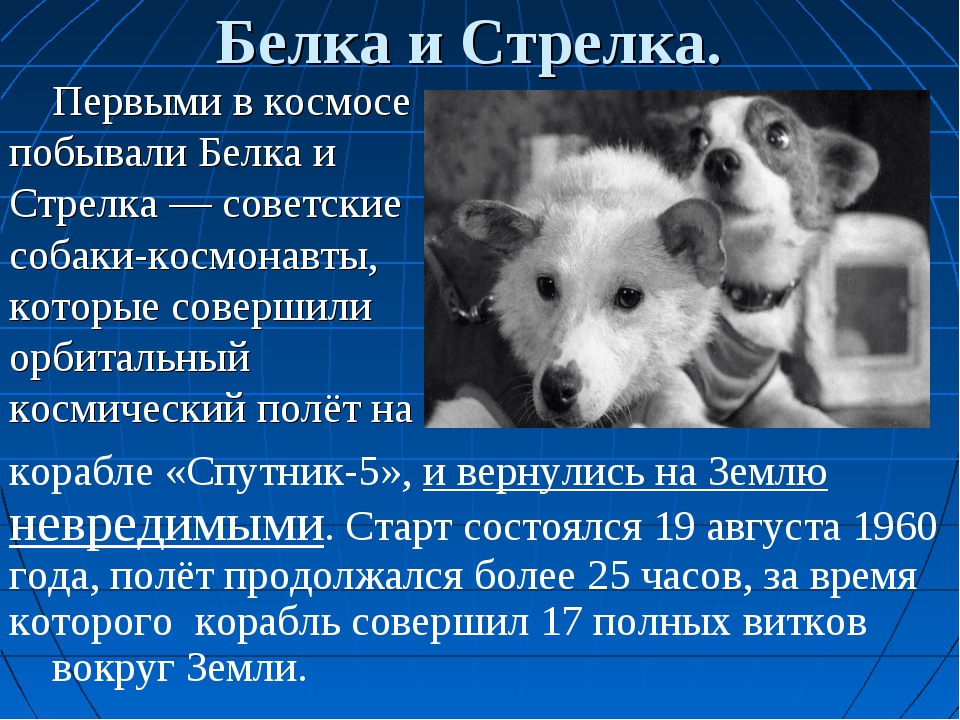 Белка и Стрелка.

Первыми в космосе побывали Белка и Стрелка — советские собаки-космонавты, которые совершили орбитальный космический полёт на корабле «Спутник-5», и вернулись на Землю невредимыми. Старт состоялся 19 августа 1960 года, полёт продолжался более 25 часов, за время которого корабль совершил 17 полных витков вокруг Земли.